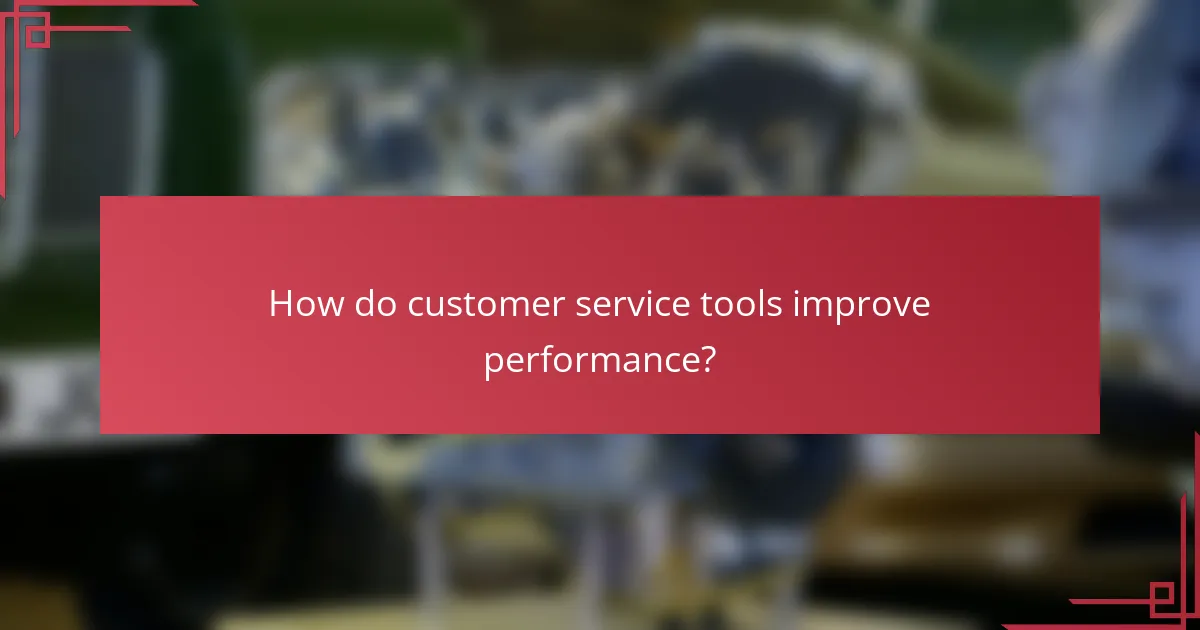 How do customer service tools improve performance?